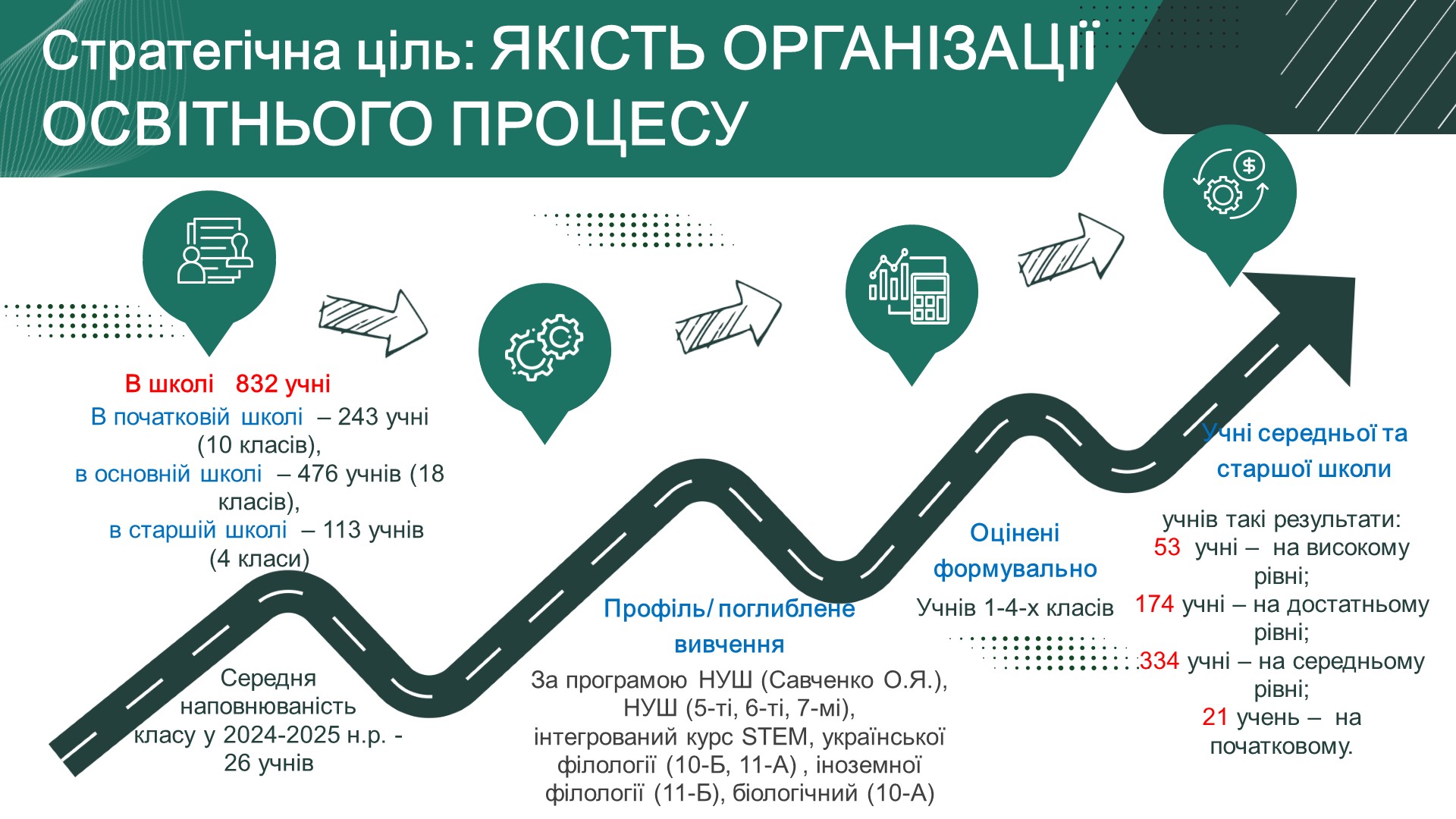 Стратегічна ціль: ЯКІСТЬ ОРГАНІЗАЦІЇ ОСВІТНЬОГО ПРОЦЕСУ

В школі 832 учні
В початковій школі – 243 учні (10 класів),
в основній школі – 476 учнів (18 класів),
в старшій школі – 113 учнів (4 класи)

Середня наповнюваність класу у 2024-2025 н.р. - 26 учнів

Профіль/ поглиблене вивчення
За програмою НУШ (Савченко О.Я.), НУШ (5-ті, 6-ті, 7-мі), інтегрований курс STEM, української філології (10-Б, 11-А) , іноземної філології (11-Б), біологічний (10-А)

Оцінені формувально
Учнів 1-4-х класів

Учні середньої та старшої школи
учнів такі результати:
53 учні – на високому рівні;
174 учні – на достатньому рівні;
334 учні – на середньому рівні;
21 учень – на початковому.